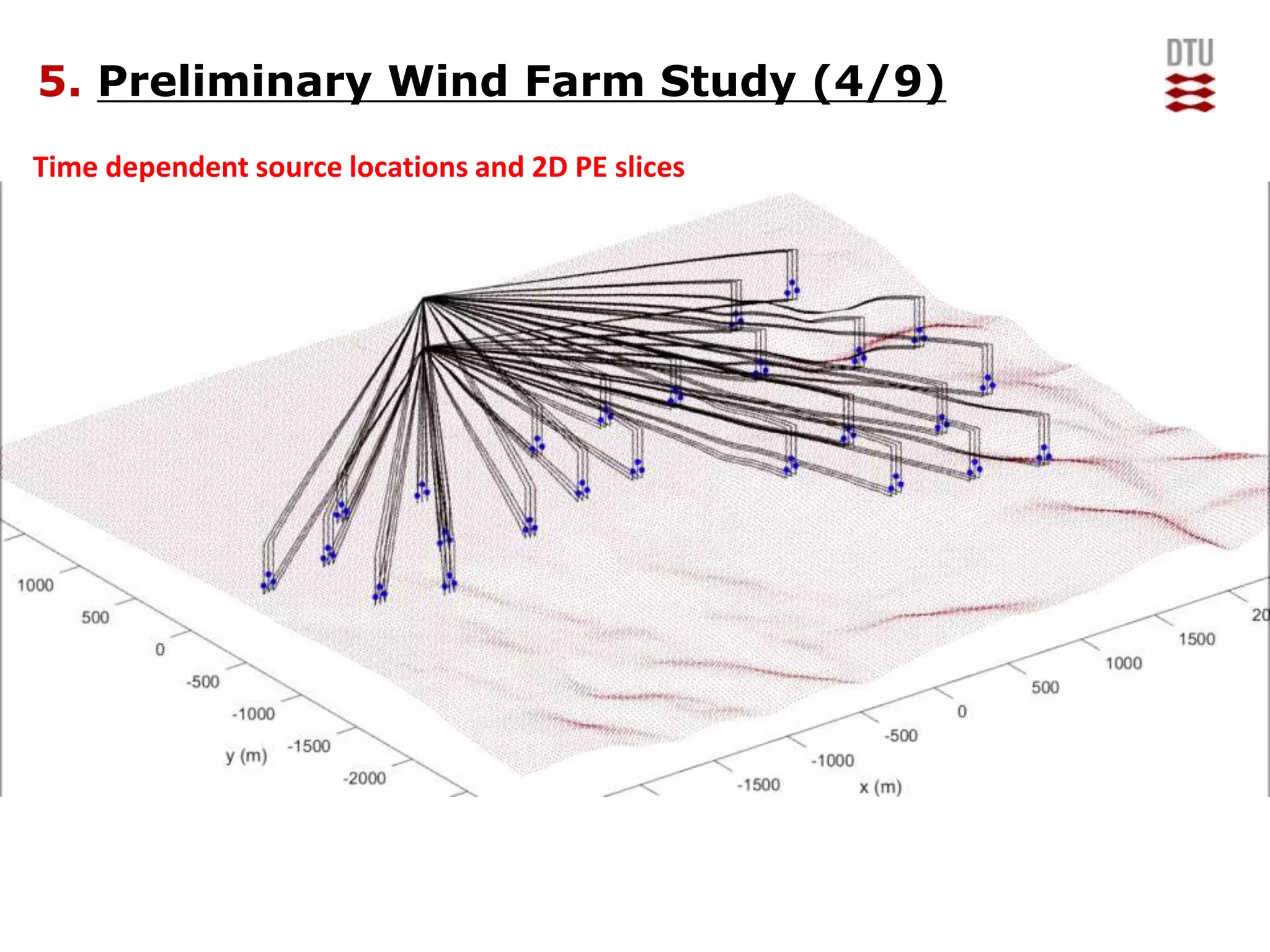 5. Preliminary Wind Farm Study (4/9)

DTU

Time dependent source locations and 2D PE slices

1000
500
0
-500
-1000
-1500
-2000
y (m)

-1500
-1000
-500
0
500
1000
1500
20
x (m)